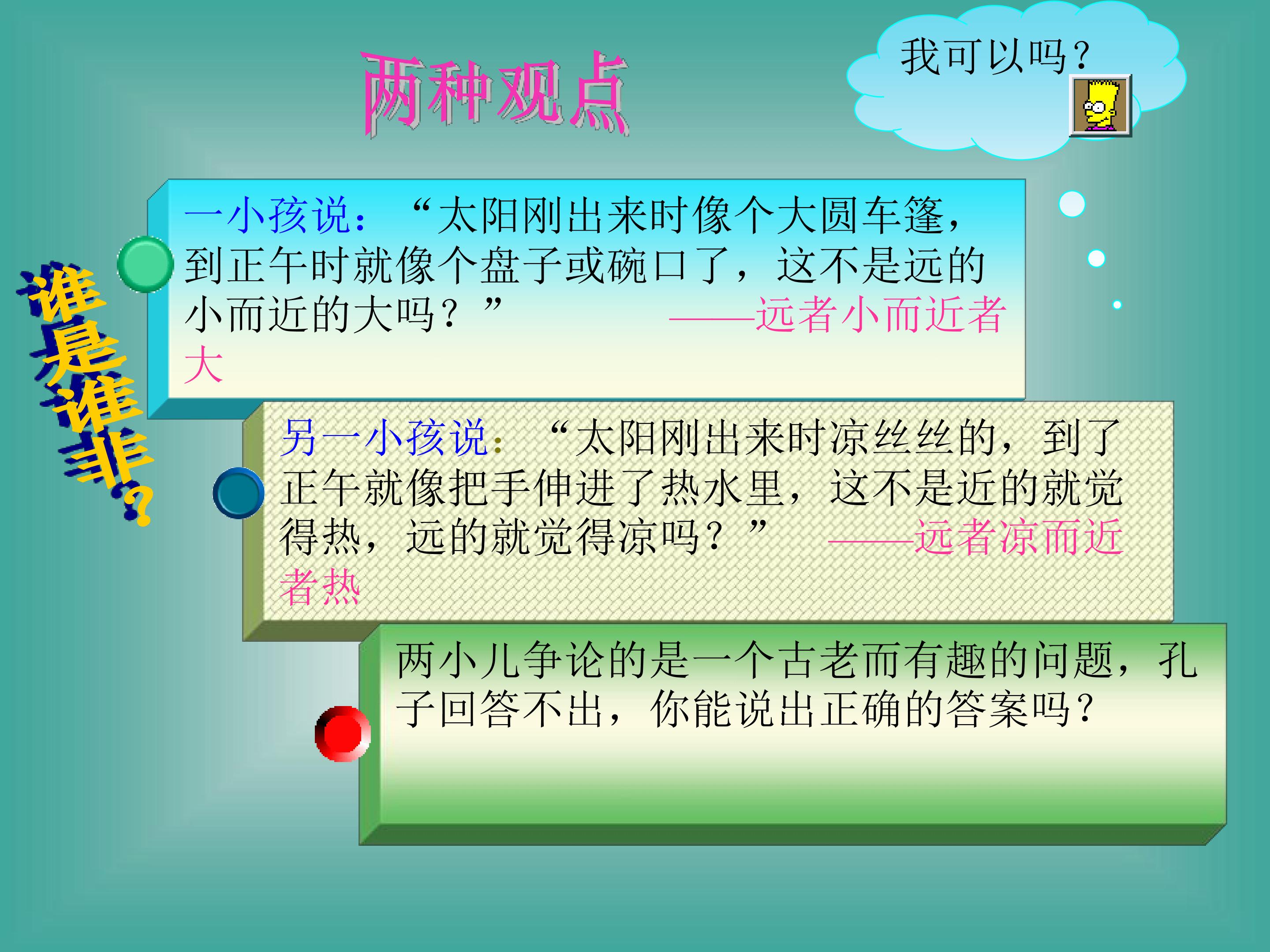 两种观点

我可以吗？

谁是谁非？

一小孩说：“太阳刚出来时像个大圆车篷，到正午时就像个盘子或碗口了，这不是远的小而近的大吗？” ——远者小而近者大

另一小孩说：“太阳刚出来时凉丝丝的，到了正午就像把手伸进了热水里，这不是近的就觉得热，远的就觉得凉吗？” ——远者凉而近者热

两小儿争论的是一个古老而有趣的问题，孔子回答不出，你能说出正确的答案吗？